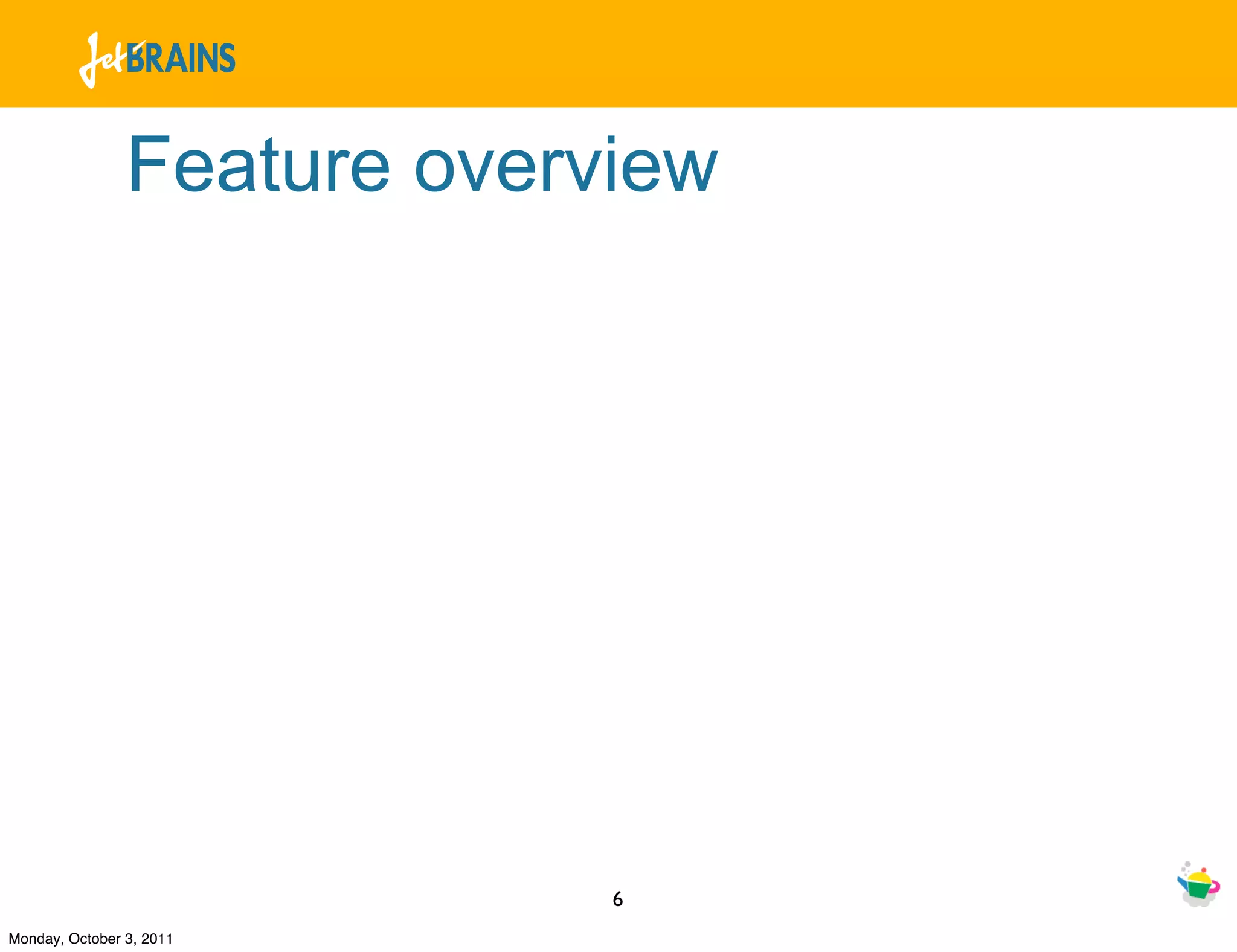 JetBRAINS

Feature overview

6

Monday, October 3, 2011